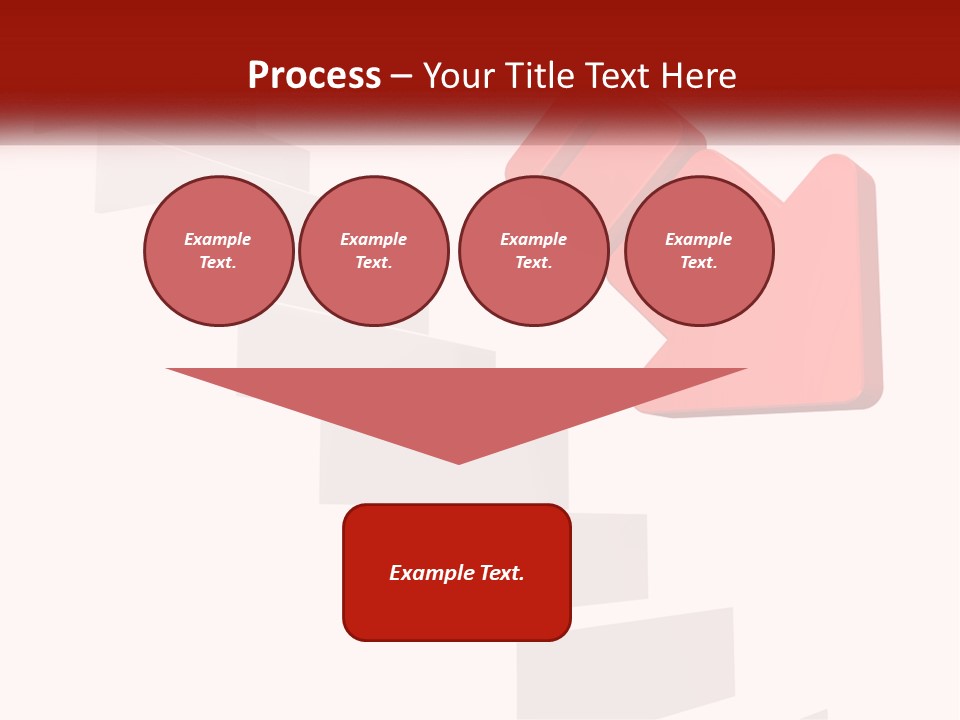 Process – Your Title Text Here

Example Text.

Example Text.

Example Text.

Example Text.

Example Text.